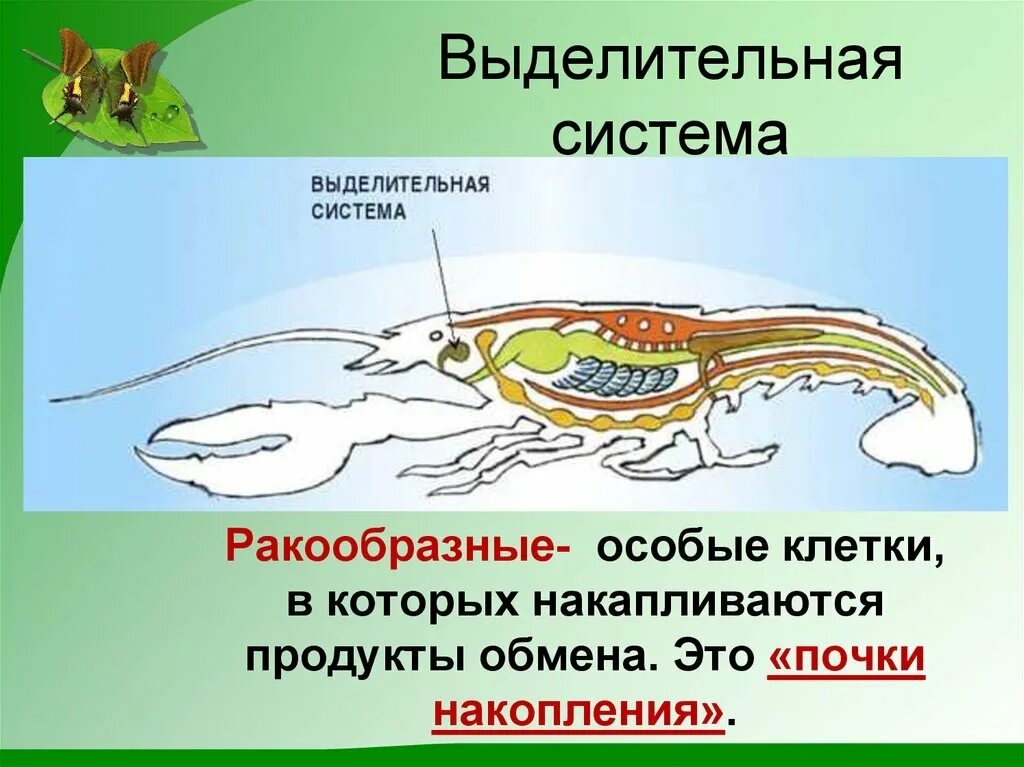 Выделительная система

ВЫДЕЛИТЕЛЬНАЯ СИСТЕМА

Ракообразные- особые клетки, в которых накапливаются продукты обмена. Это «почки накопления».